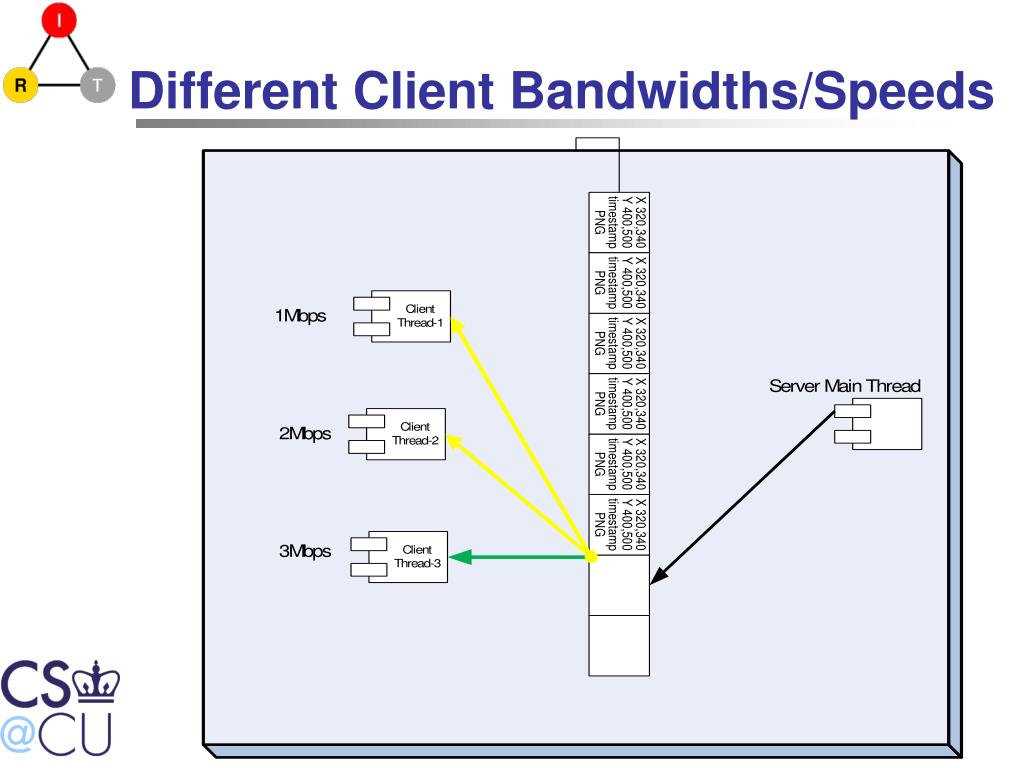 I
R
T
Different Client Bandwidths/Speeds

X 320,340
Y 400,500
timestamp
PNG

X 320,340
Y 400,500
timestamp
PNG

X 320,340
Y 400,500
timestamp
PNG

X 320,340
Y 400,500
timestamp
PNG

X 320,340
Y 400,500
timestamp
PNG

X 320,340
Y 400,500
timestamp
PNG

1Mbps
Client Thread-1

2Mbps
Client Thread-2

3Mbps
Client Thread-3

Server Main Thread

CS
@CU